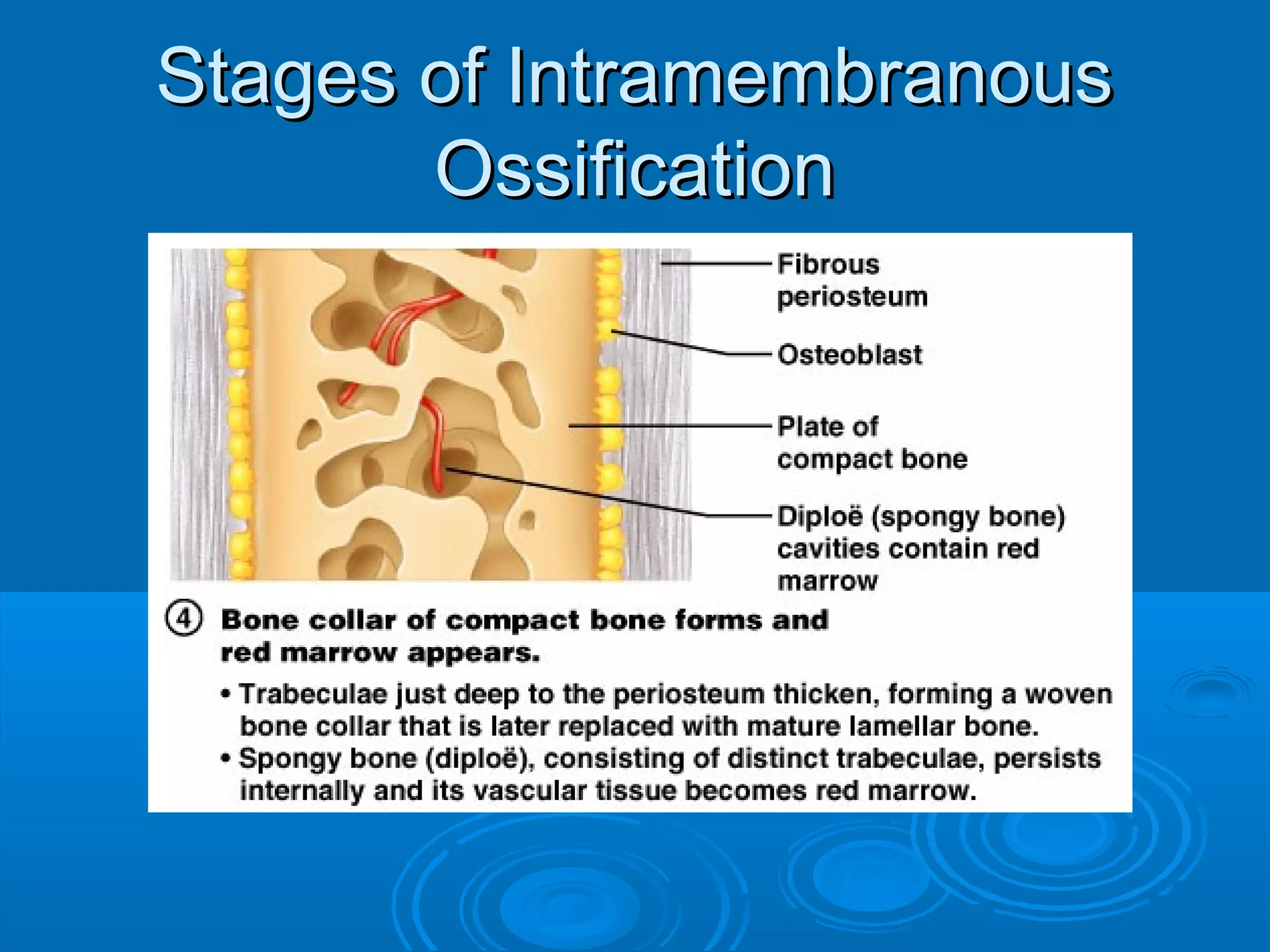 Stages of Intramembranous Ossification

Fibrous periosteum

Osteoblast

Plate of compact bone

Diploë (spongy bone) cavities contain red marrow

④ Bone collar of compact bone forms and red marrow appears.

• Trabeculae just deep to the periosteum thicken, forming a woven bone collar that is later replaced with mature lamellar bone.
• Spongy bone (diploë), consisting of distinct trabeculae, persists internally and its vascular tissue becomes red marrow.